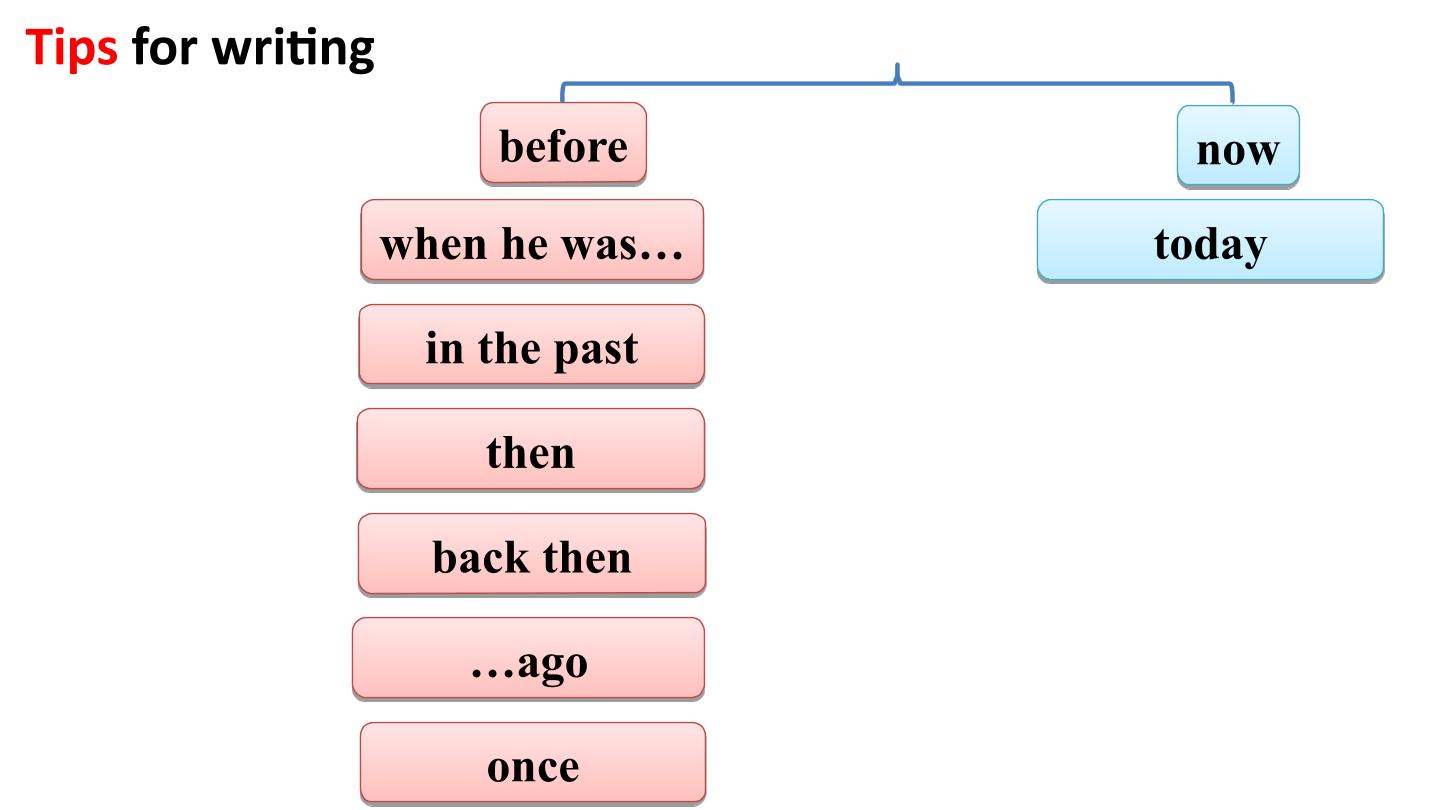 Tips for writing

before

when he was…

in the past

then

back then

…ago

once

now

today